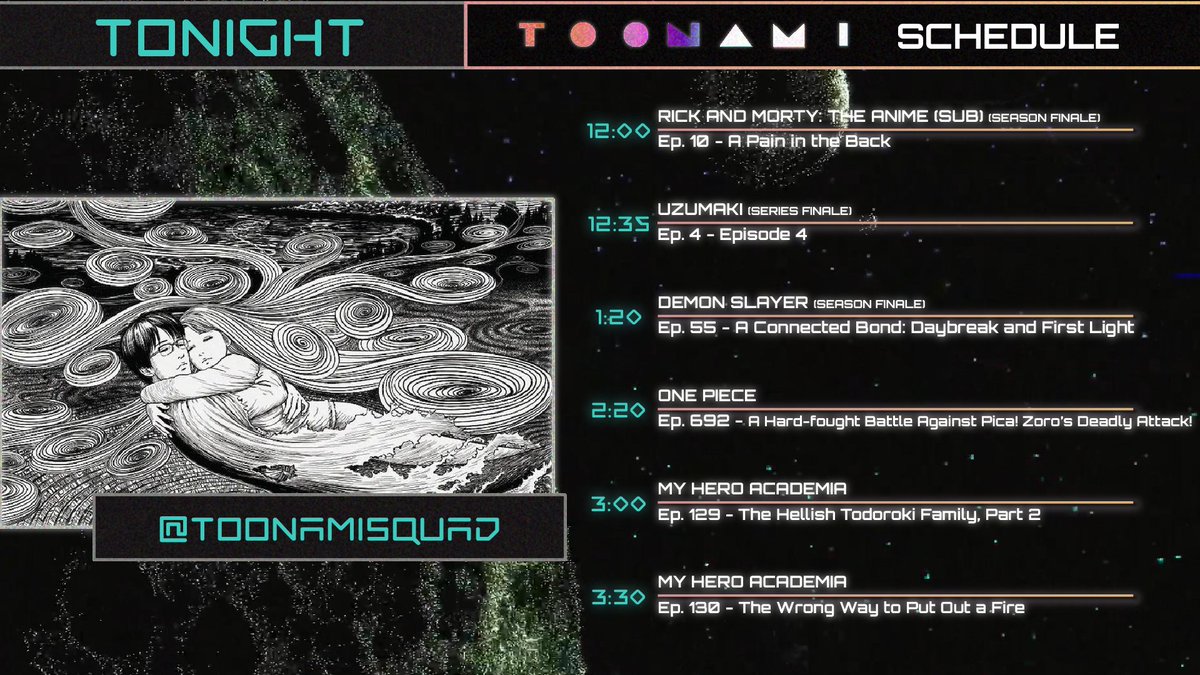 TONIGHT

TOONAMI SCHEDULE

12:00 RICK AND MORTY: THE ANIME (SUB) (SEASON FINALE)
Ep. 10 - A Pain in the Back

12:35 UZUMAKI (SERIES FINALE)
Ep. 4 - Episode 4

1:20 DEMON SLAYER (SEASON FINALE)
Ep. 55 - A Connected Bond: Daybreak and First Light

2:20 ONE PIECE
Ep. 692 - A Hard-fought Battle Against Pica! Zoro's Deadly Attack!

3:00 MY HERO ACADEMIA
Ep. 129 - The Hellish Todoroki Family, Part 2

3:30 MY HERO ACADEMIA
Ep. 130 - The Wrong Way to Put Out a Fire

@TOONAMISQUAD